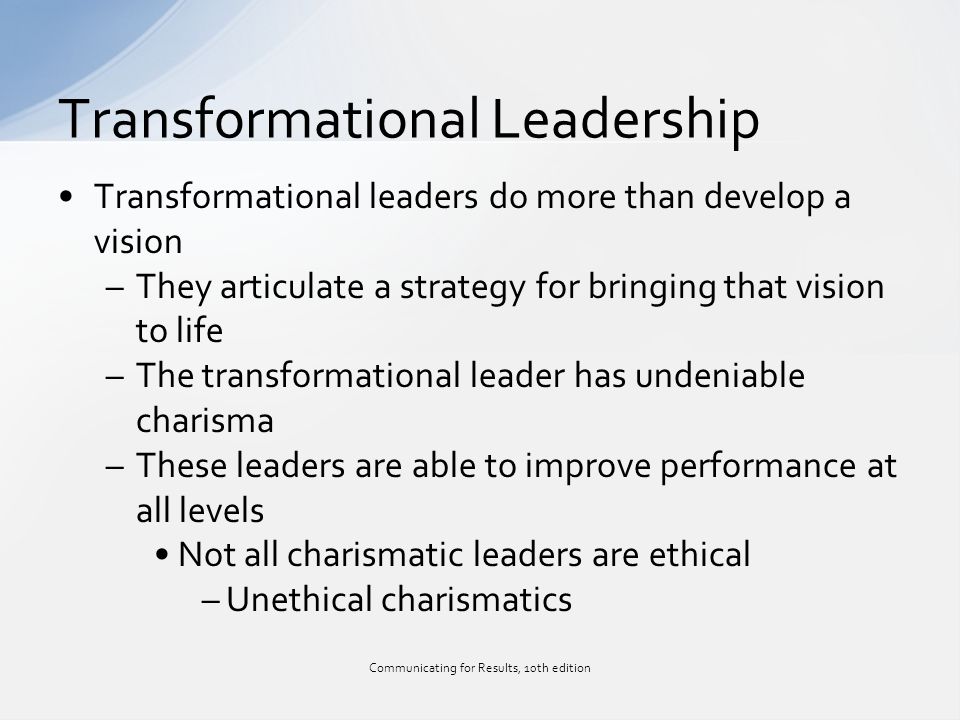 Transformational Leadership

• Transformational leaders do more than develop a vision
– They articulate a strategy for bringing that vision to life
– The transformational leader has undeniable charisma
– These leaders are able to improve performance at all levels
• Not all charismatic leaders are ethical
– Unethical charismatics

Communicating for Results, 10th edition